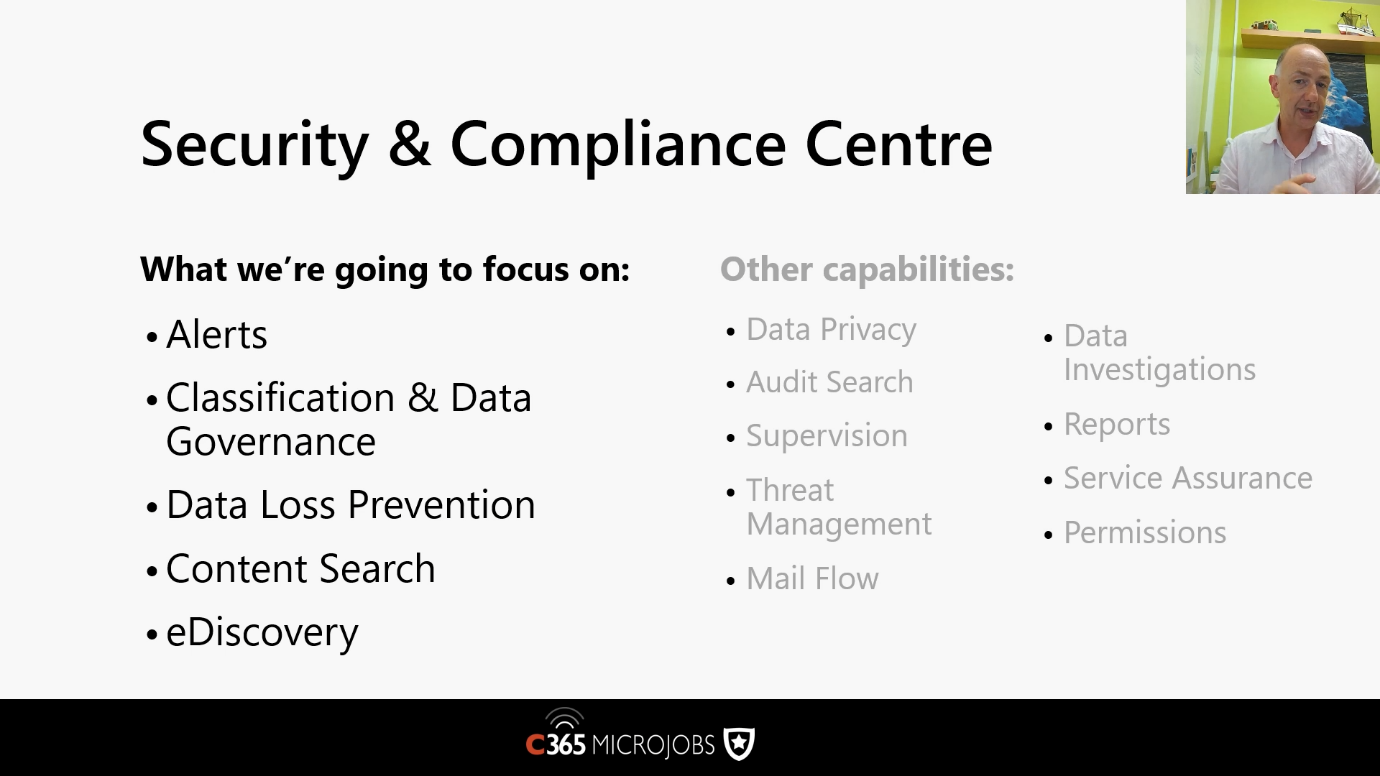 Security & Compliance Centre

What we're going to focus on:

• Alerts
• Classification & Data Governance
• Data Loss Prevention
• Content Search
• eDiscovery

Other capabilities:

• Data Privacy
• Audit Search
• Supervision
• Threat Management
• Mail Flow

• Data Investigations
• Reports
• Service Assurance
• Permissions

C365 MICROJOBS